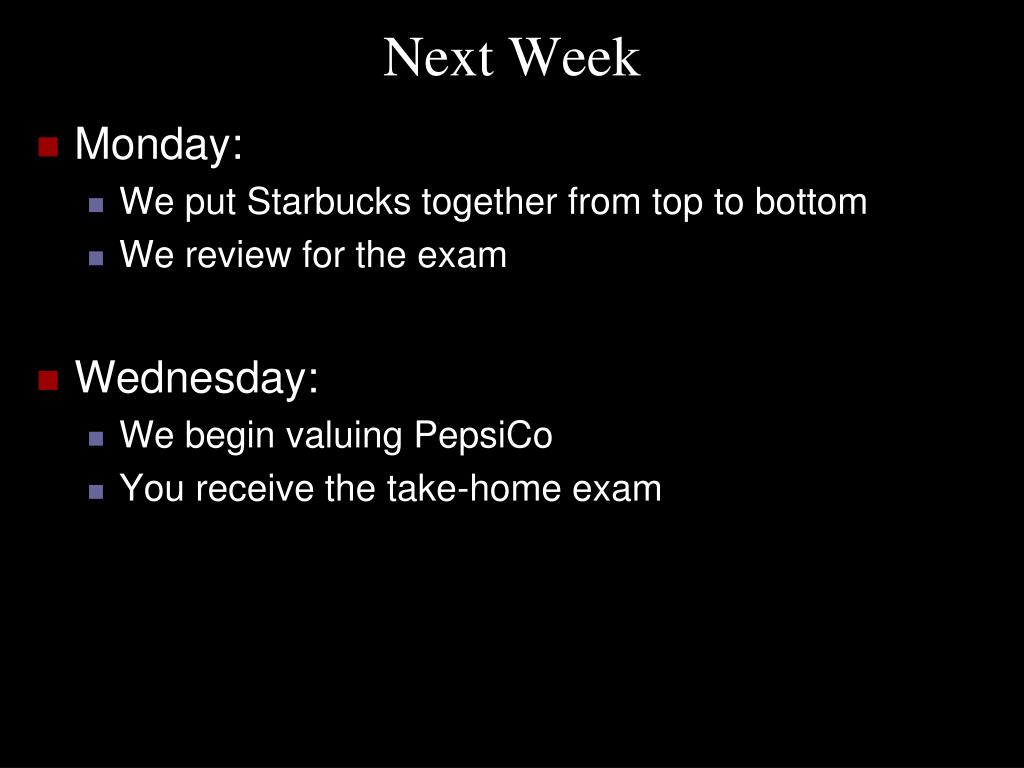 Next Week

Monday:
We put Starbucks together from top to bottom
We review for the exam

Wednesday:
We begin valuing PepsiCo
You receive the take-home exam